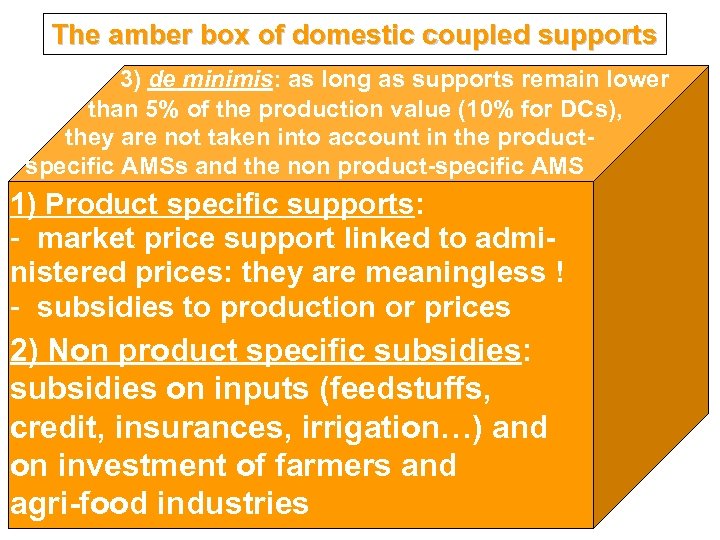 The amber box of domestic coupled supports

3) de minimis: as long as supports remain lower than 5% of the production value (10% for DCs), they are not taken into account in the product-specific AMSs and the non product-specific AMS

1) Product specific supports:
- market price support linked to administered prices: they are meaningless !
- subsidies to production or prices

2) Non product specific subsidies: subsidies on inputs (feedstuffs, credit, insurances, irrigation…) and on investment of farmers and agri-food industries